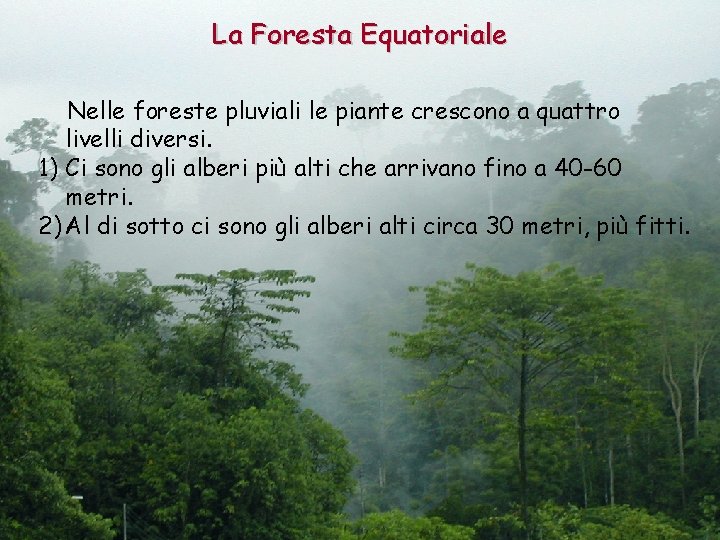 La Foresta Equatoriale

Nelle foreste pluviali le piante crescono a quattro livelli diversi.

1) Ci sono gli alberi più alti che arrivano fino a 40-60 metri.

2) Al di sotto ci sono gli alberi alti circa 30 metri, più fitti.